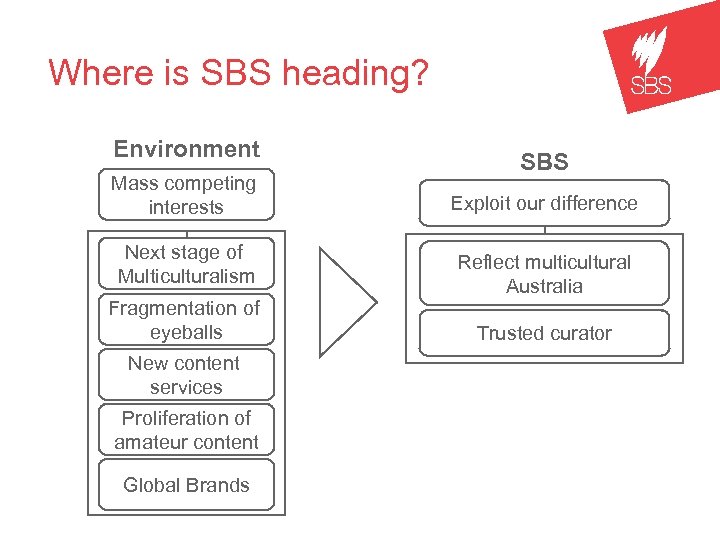 Where is SBS heading?

SBS

Environment

Mass competing interests

Next stage of Multiculturalism

Fragmentation of eyeballs

New content services

Proliferation of amateur content

Global Brands

SBS

Exploit our difference

Reflect multicultural Australia

Trusted curator